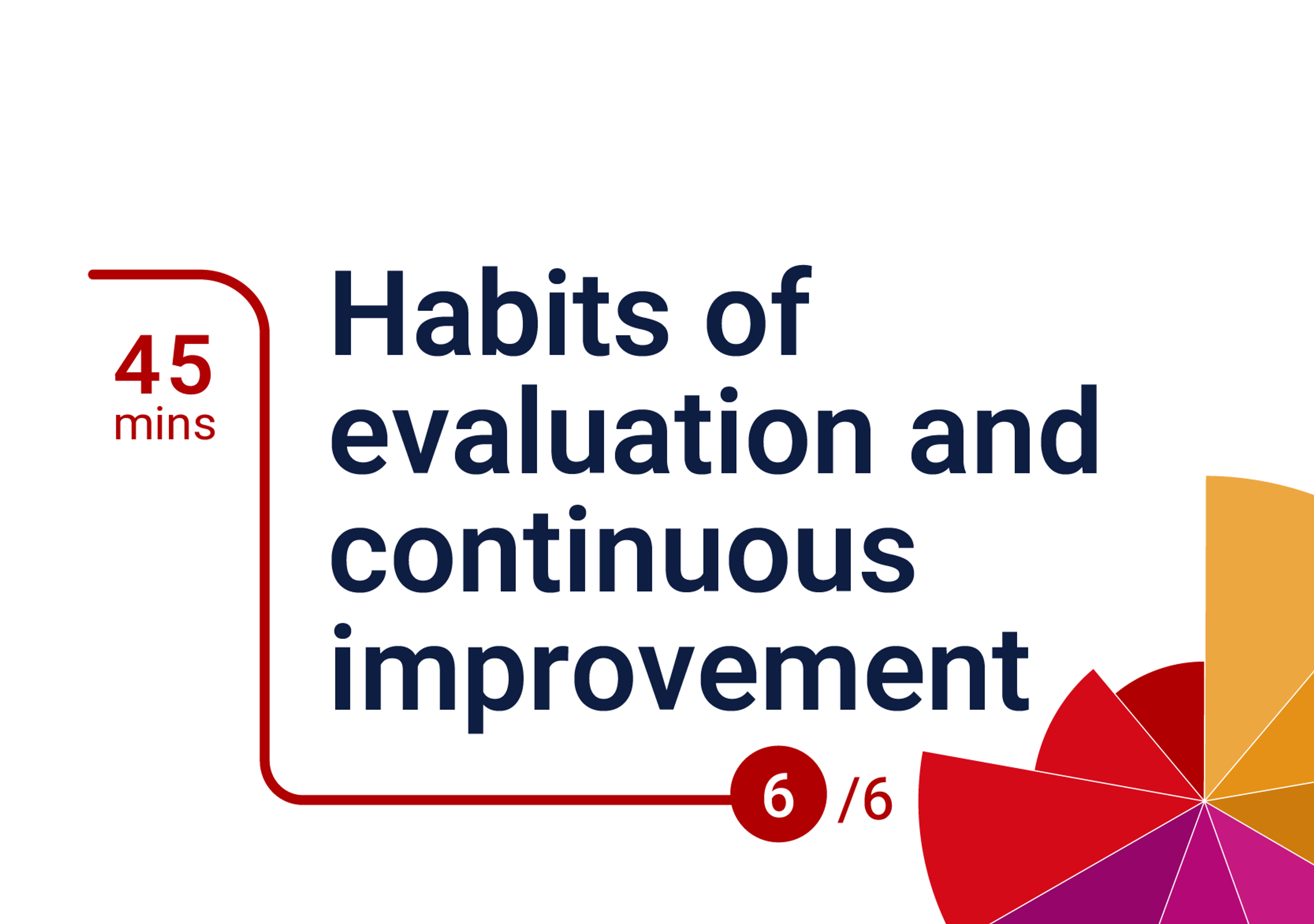 45
mins

Habits of evaluation and continuous improvement

6 /6